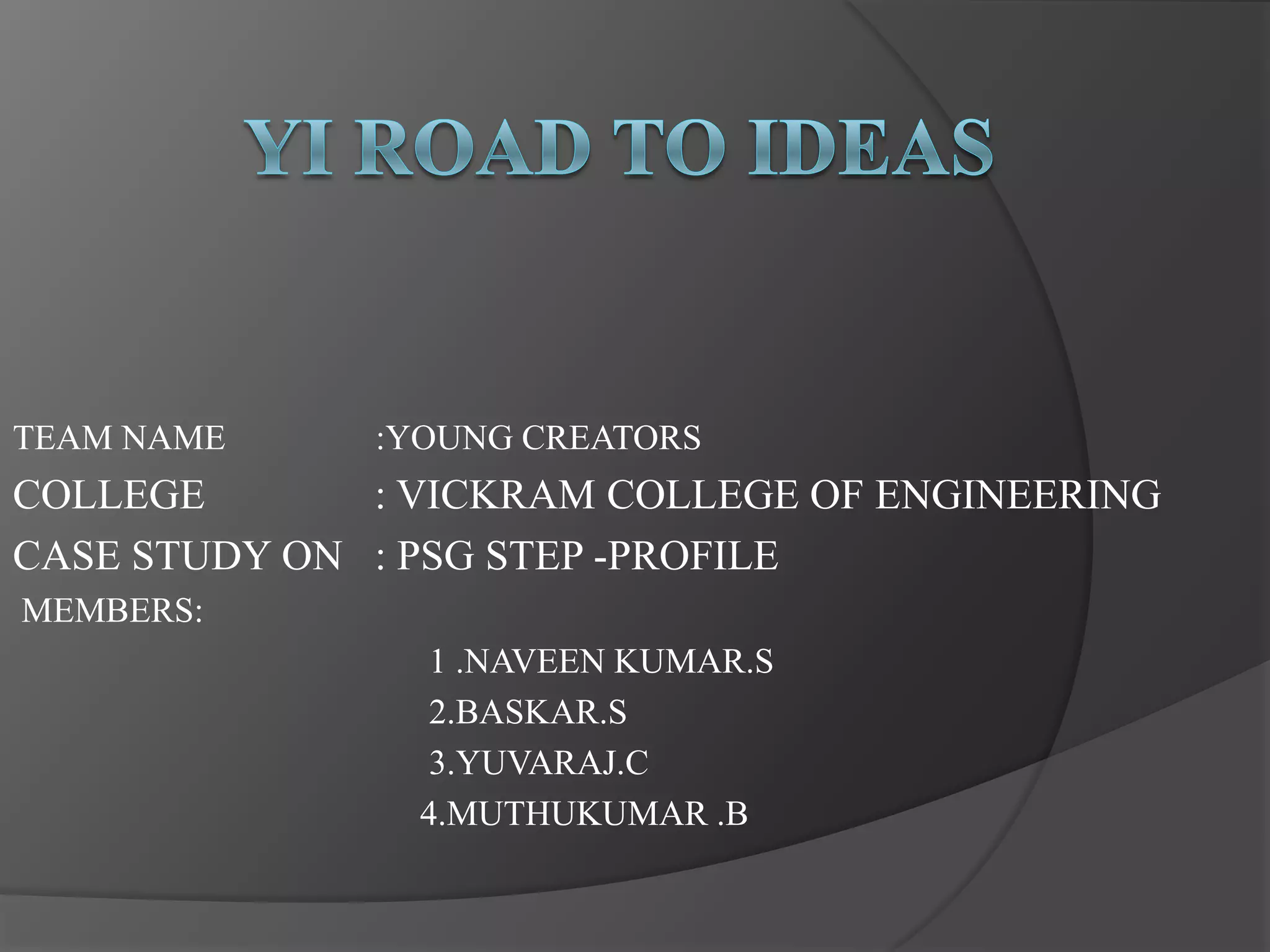 YI ROAD TO IDEAS

TEAM NAME :YOUNG CREATORS
COLLEGE : VICKRAM COLLEGE OF ENGINEERING
CASE STUDY ON : PSG STEP -PROFILE
MEMBERS:
1 .NAVEEN KUMAR.S
2.BASKAR.S
3.YUVARAJ.C
4.MUTHUKUMAR .B